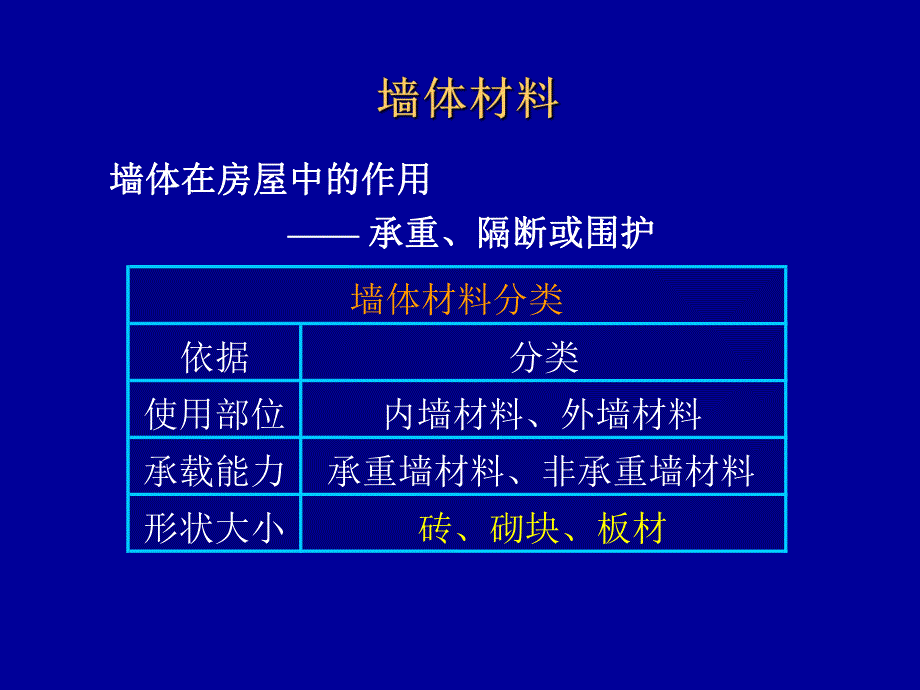 墙体材料

墙体在房屋中的作用

—— 承重、隔断或围护

| 墙体材料分类 | |
|---|---|
| 依据 | 分类 |
| 使用部位 | 内墙材料、外墙材料 |
| 承载能力 | 承重墙材料、非承重墙材料 |
| 形状大小 | 砖、砌块、板材 |